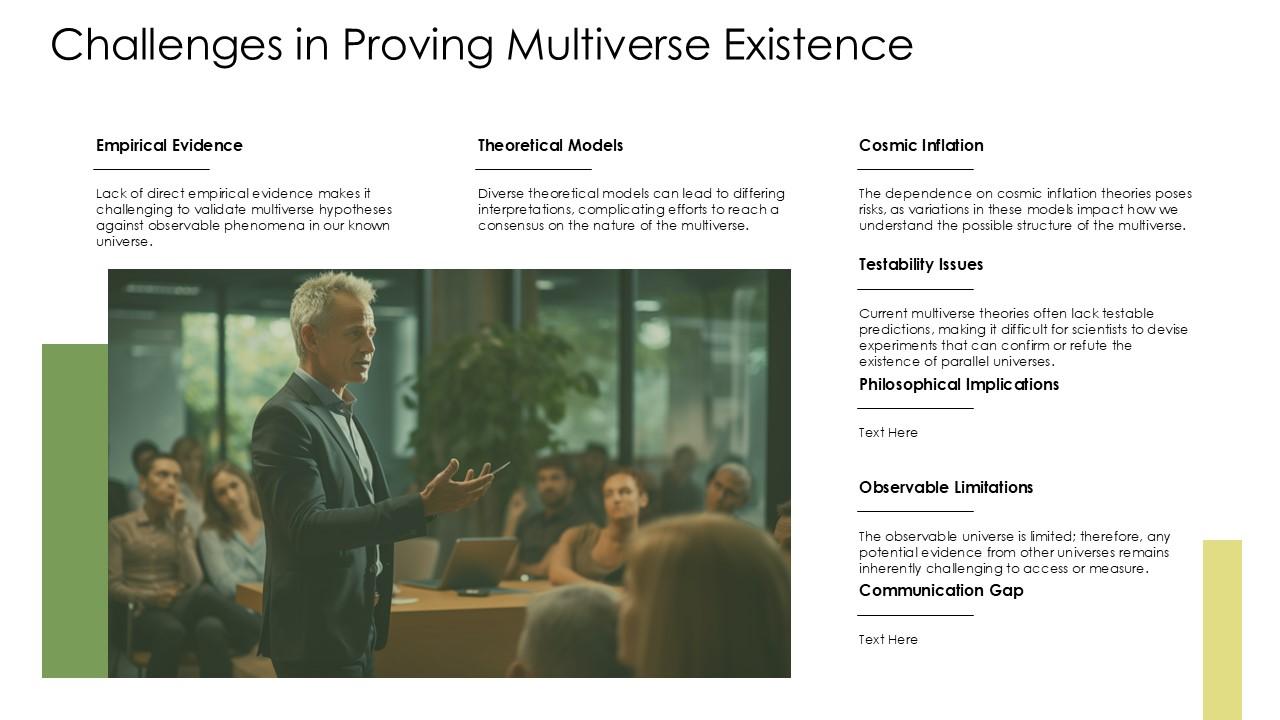 Challenges in Proving Multiverse Existence

Empirical Evidence

Lack of direct empirical evidence makes it challenging to validate multiverse hypotheses against observable phenomena in our known universe.

Theoretical Models

Diverse theoretical models can lead to differing interpretations, complicating efforts to reach a consensus on the nature of the multiverse.

Cosmic Inflation

The dependence on cosmic inflation theories poses risks, as variations in these models impact how we understand the possible structure of the multiverse.

Testability Issues

Current multiverse theories often lack testable predictions, making it difficult for scientists to devise experiments that can confirm or refute the existence of parallel universes.

Philosophical Implications

Text Here

Observable Limitations

The observable universe is limited; therefore, any potential evidence from other universes remains inherently challenging to access or measure.

Communication Gap

Text Here